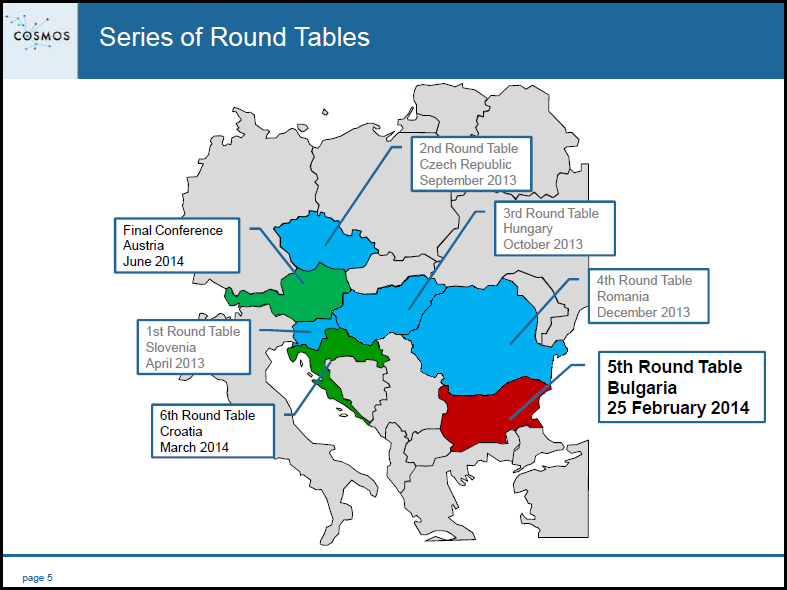 COSMOS

Series of Round Tables

2nd Round Table
Czech Republic
September 2013

Final Conference
Austria
June 2014

3rd Round Table
Hungary
October 2013

4th Round Table
Romania
December 2013

1st Round Table
Slovenia
April 2013

5th Round Table
Bulgaria
25 February 2014

6th Round Table
Croatia
March 2014

page 5